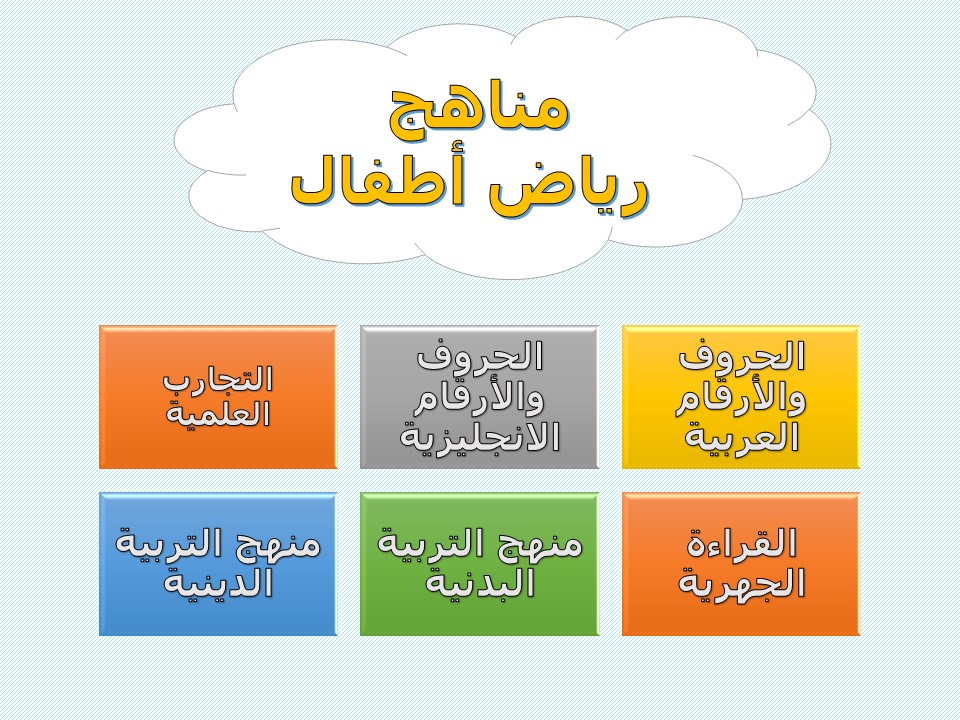 مناهج
رياض أطفال

الحروف والأرقام العربية

الحروف والأرقام الانجليزية

التجارب العلمية

القراءة الجهرية

منهج التربية البدنية

منهج التربية الدينية